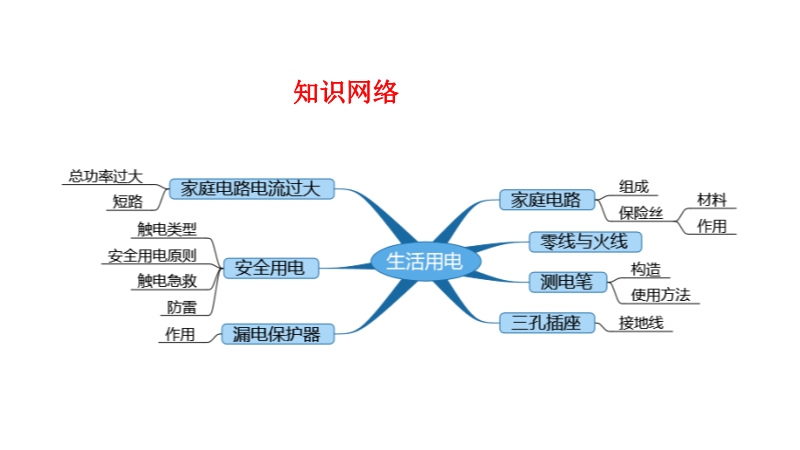 知识网络

生活用电

家庭电路电流过大
总功率过大
短路

安全用电
触电类型
安全用电原则
触电急救
防雷

漏电保护器
作用

家庭电路
组成
保险丝
材料
作用

零线与火线

测电笔
构造
使用方法

三孔插座
接地线